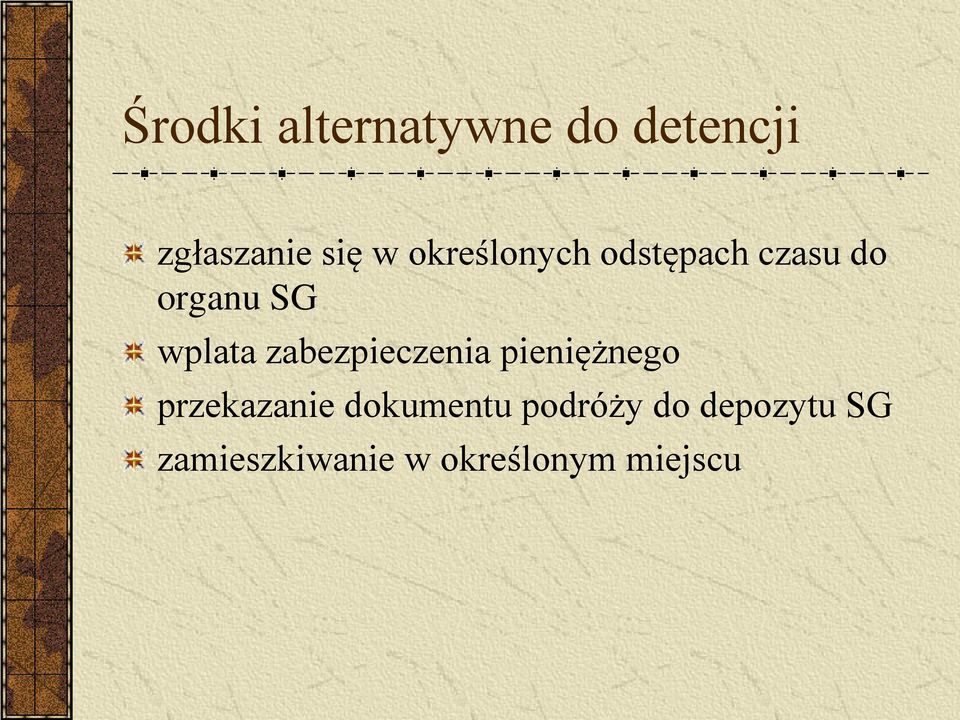 Środki alternatywne do detencji

zgłaszanie się w określonych odstępach czasu do organu SG

wplata zabezpieczenia pieniężnego

przekazanie dokumentu podróży do depozytu SG

zamieszkiwanie w określonym miejscu